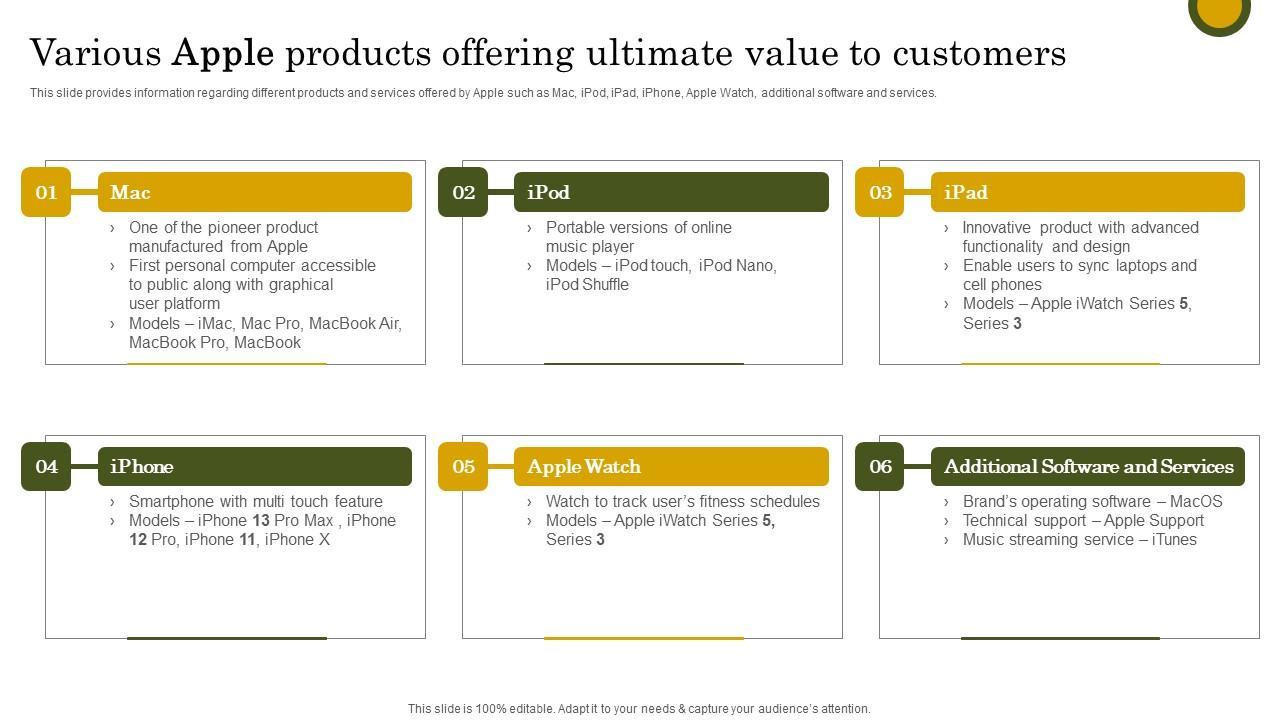 Various Apple products offering ultimate value to customers

This slide provides information regarding different products and services offered by Apple such as Mac, iPod, iPad, iPhone, Apple Watch, additional software and services.

01 Mac

› One of the pioneer product manufactured from Apple
› First personal computer accessible to public along with graphical user platform
› Models – iMac, Mac Pro, MacBook Air, MacBook Pro, MacBook

02 iPod

› Portable versions of online music player
› Models – iPod touch, iPod Nano, iPod Shuffle

03 iPad

› Innovative product with advanced functionality and design
› Enable users to sync laptops and cell phones
› Models – Apple iWatch Series 5, Series 3

04 iPhone

› Smartphone with multi touch feature
› Models – iPhone 13 Pro Max , iPhone 12 Pro, iPhone 11, iPhone X

05 Apple Watch

› Watch to track user's fitness schedules
› Models – Apple iWatch Series 5, Series 3

06 Additional Software and Services

› Brand's operating software – MacOS
› Technical support – Apple Support
› Music streaming service – iTunes

This slide is 100% editable. Adapt it to your needs & capture your audience's attention.